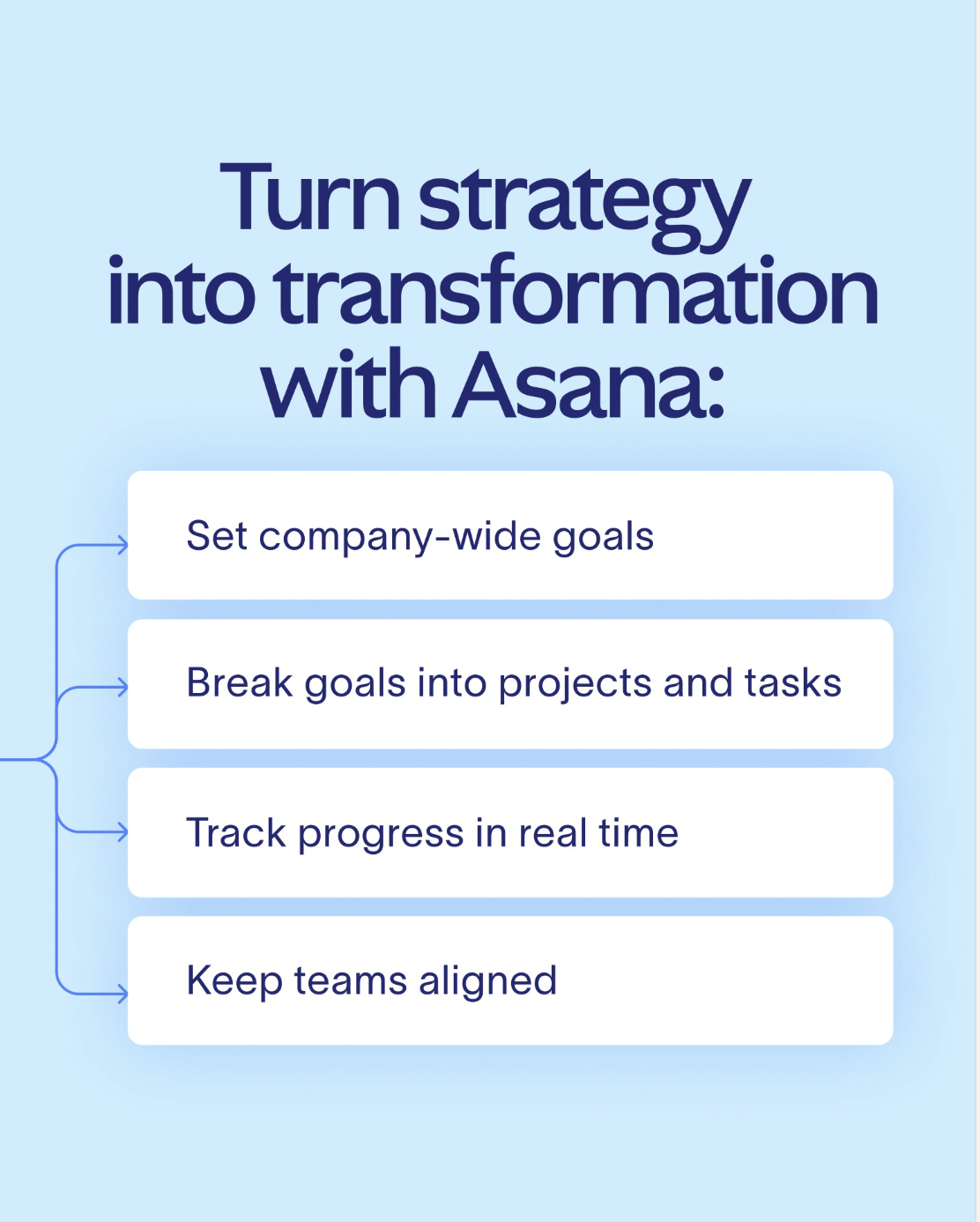 Turn strategy into transformation with Asana:

Set company-wide goals

Break goals into projects and tasks

Track progress in real time

Keep teams aligned